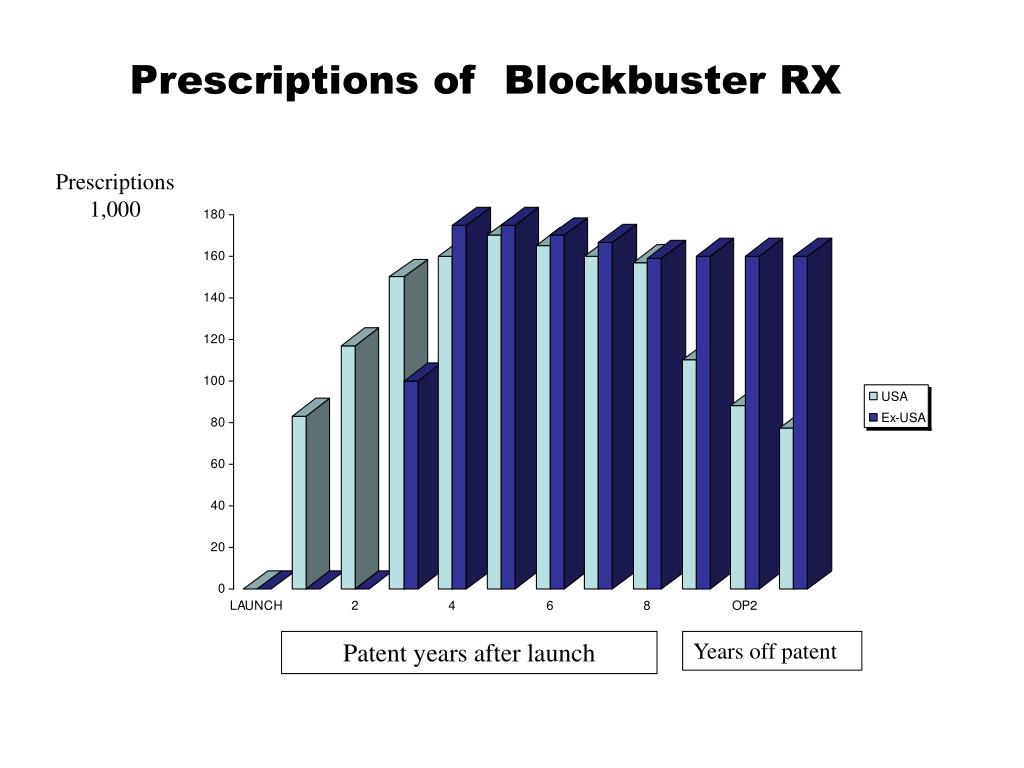 Prescriptions of Blockbuster RX

Prescriptions
1,000

180
160
140
120
100
80
60
40
20
0

LAUNCH
2
4
6
8
OP2

USA
Ex-USA

Patent years after launch

Years off patent